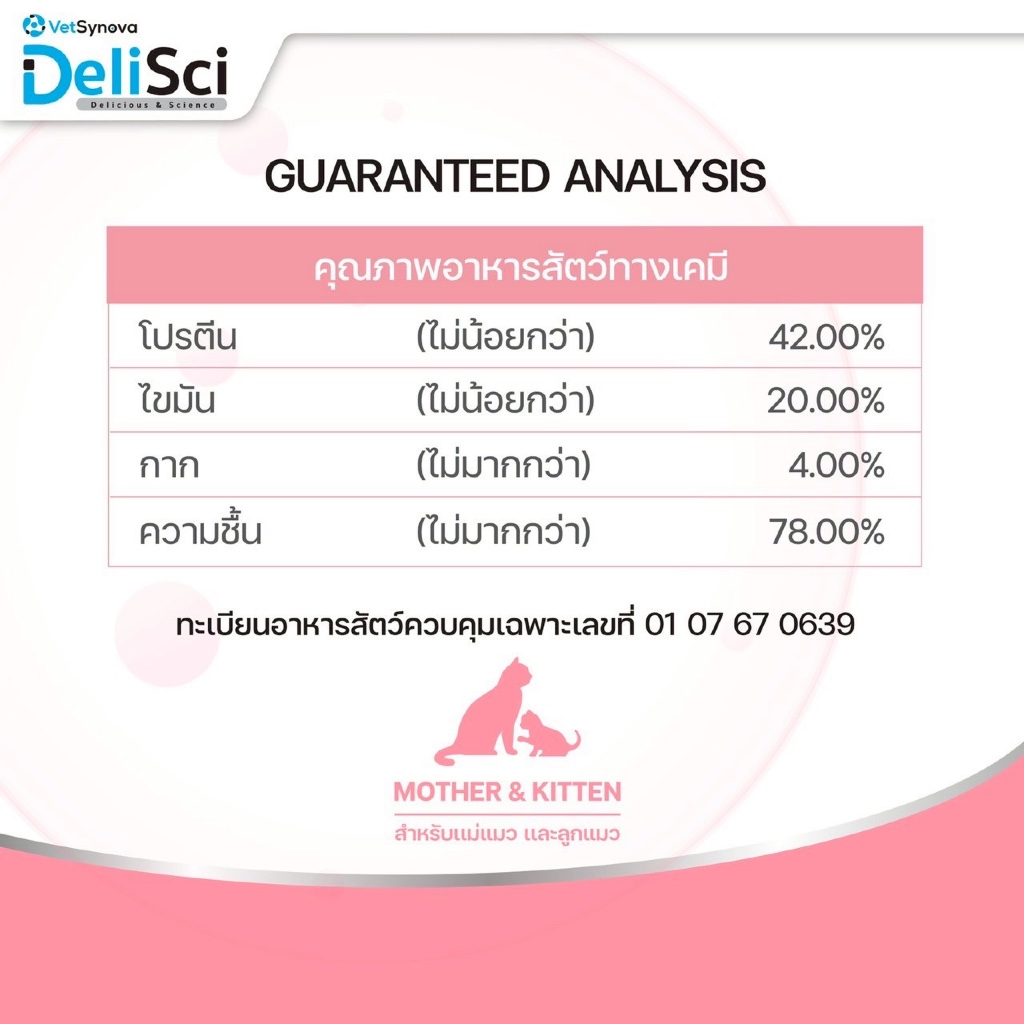 VetSynova
DeliSci
Delicious & Science

GUARANTEED ANALYSIS

| คุณภาพอาหารสัตว์ทางเคมี | | |
|---|---|---|
| โปรตีน | (ไม่น้อยกว่า) | 42.00% |
| ไขมัน | (ไม่น้อยกว่า) | 20.00% |
| กาก | (ไม่มากกว่า) | 4.00% |
| ความชื้น | (ไม่มากกว่า) | 78.00% |

ทะเบียนอาหารสัตว์ควบคุมเฉพาะเลขที่ 01 07 67 0639

MOTHER & KITTEN
สำหรับแม่แมว และลูกแมว